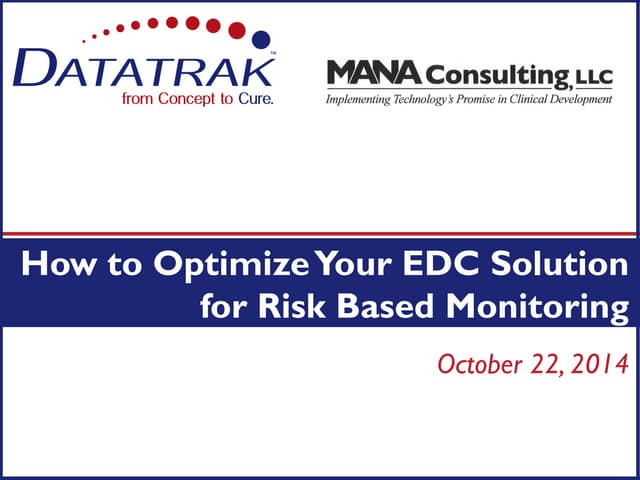 DATATRAK™
from Concept to Cure.

MANA Consulting, LLC
Implementing Technology's Promise in Clinical Development

How to Optimize Your EDC Solution for Risk Based Monitoring

October 22, 2014